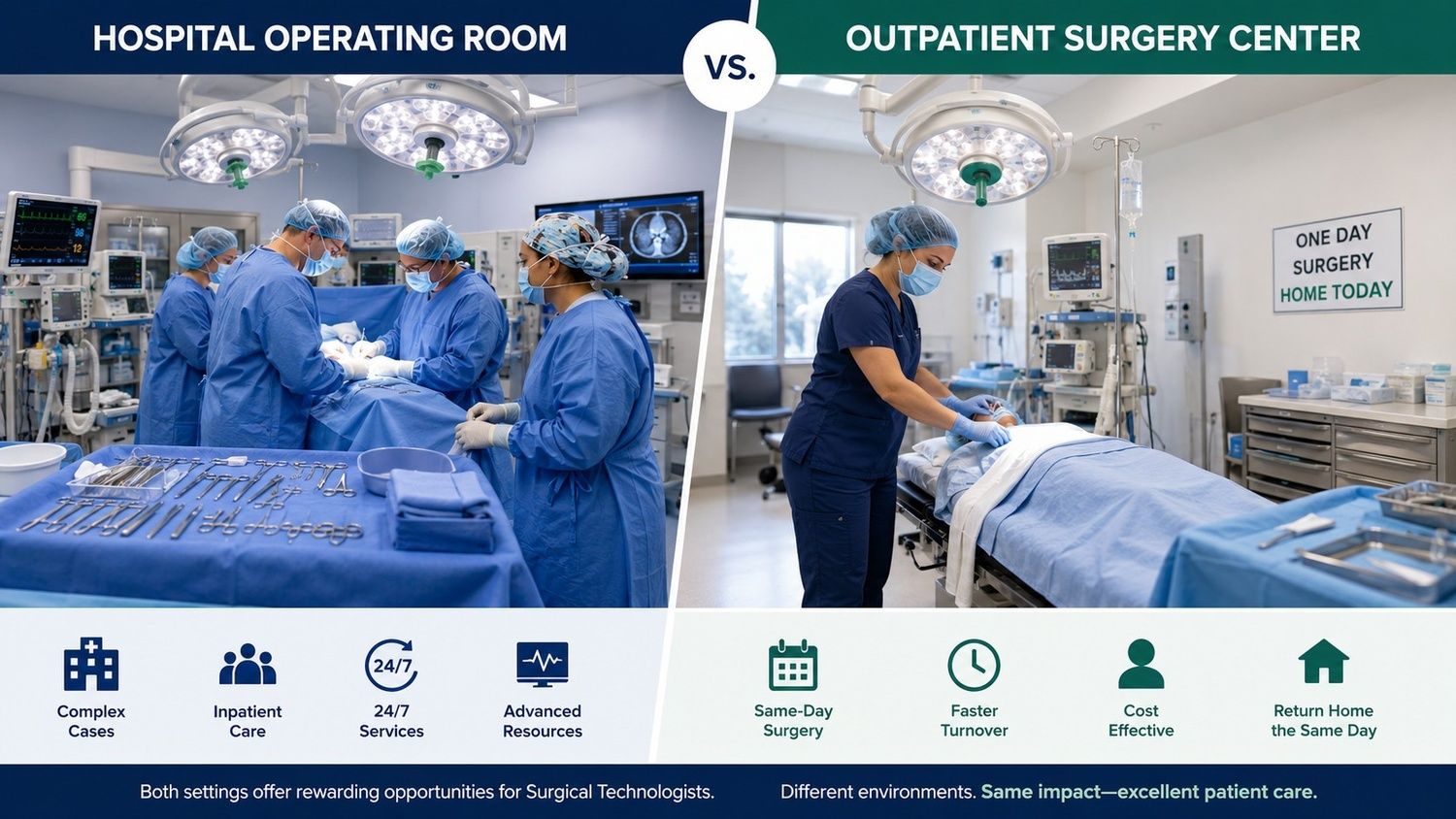 HOSPITAL OPERATING ROOM

VS.

OUTPATIENT SURGERY CENTER

ONE DAY SURGERY HOME TODAY

24/7

Complex Cases

Inpatient Care

24/7 Services

Advanced Resources

Same-Day Surgery

Faster Turnover

Cost Effective

Return Home the Same Day

Both settings offer rewarding opportunities for Surgical Technologists.

Different environments. Same impact—excellent patient care.